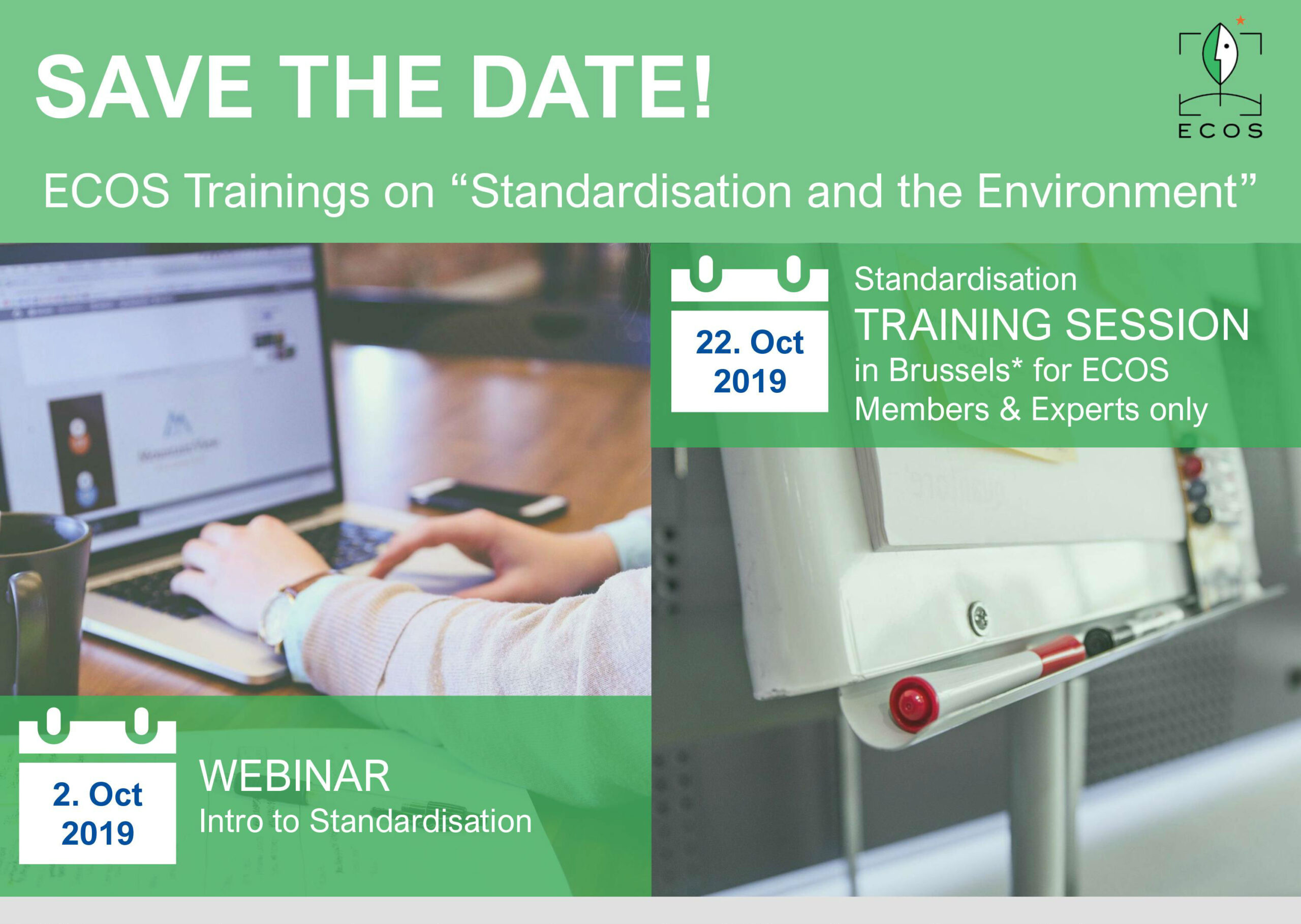 SAVE THE DATE!

ECOS

ECOS Trainings on “Standardisation and the Environment”

22. Oct 2019

Standardisation
TRAINING SESSION
in Brussels* for ECOS Members & Experts only

2. Oct 2019

WEBINAR
Intro to Standardisation